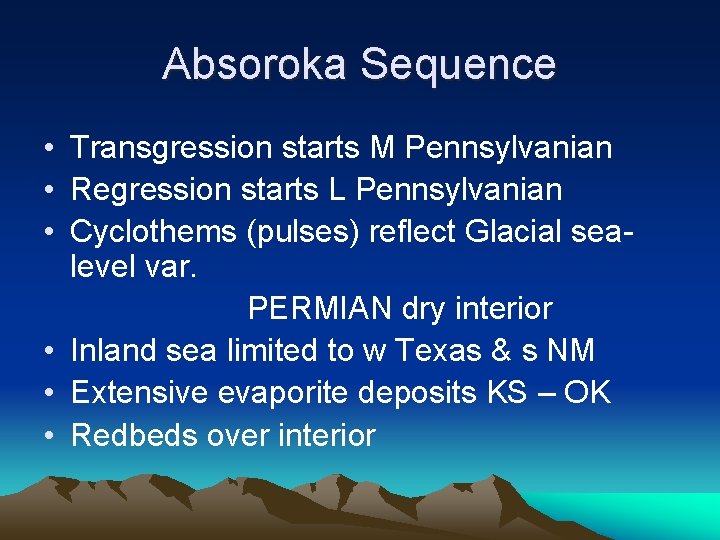 Absoroka Sequence

• Transgression starts M Pennsylvanian
• Regression starts L Pennsylvanian
• Cyclothems (pulses) reflect Glacial sea-level var.

PERMIAN dry interior

• Inland sea limited to w Texas & s NM
• Extensive evaporite deposits KS – OK
• Redbeds over interior